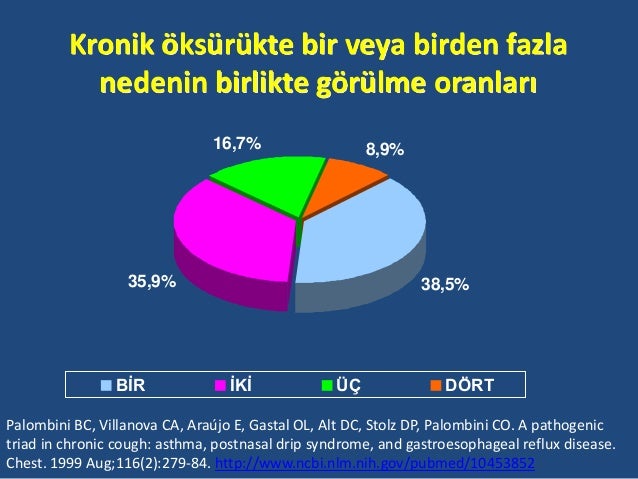 Kronik öksürükte bir veya birden fazla nedenin birlikte görülme oranları

16,7%

8,9%

35,9%

38,5%

BİR İKİ ÜÇ DÖRT

Palombini BC, Villanova CA, Araújo E, Gastal OL, Alt DC, Stolz DP, Palombini CO. A pathogenic triad in chronic cough: asthma, postnasal drip syndrome, and gastroesophageal reflux disease. Chest. 1999 Aug;116(2):279-84. http://www.ncbi.nlm.nih.gov/pubmed/10453852